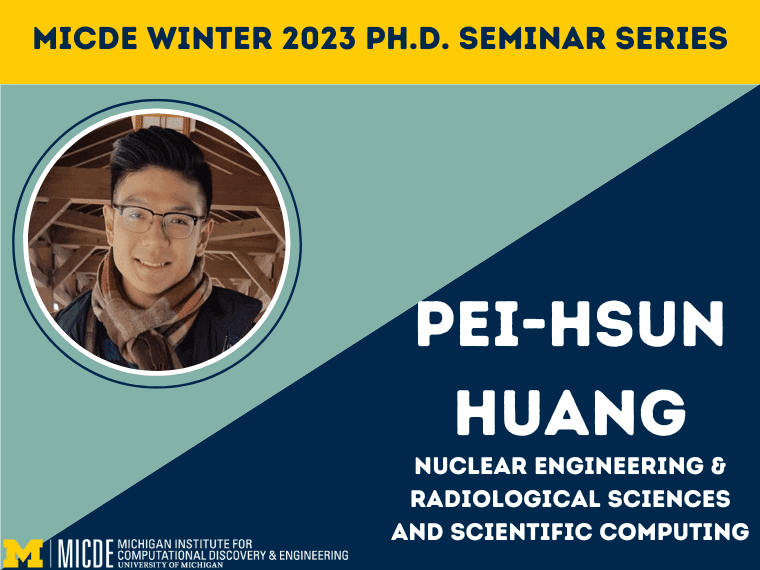 MICDE WINTER 2023 PH.D. SEMINAR SERIES

PEI-HSUN HUANG

NUCLEAR ENGINEERING & RADIOLOGICAL SCIENCES AND SCIENTIFIC COMPUTING

M | MICDE MICHIGAN INSTITUTE FOR COMPUTATIONAL DISCOVERY & ENGINEERING UNIVERSITY OF MICHIGAN